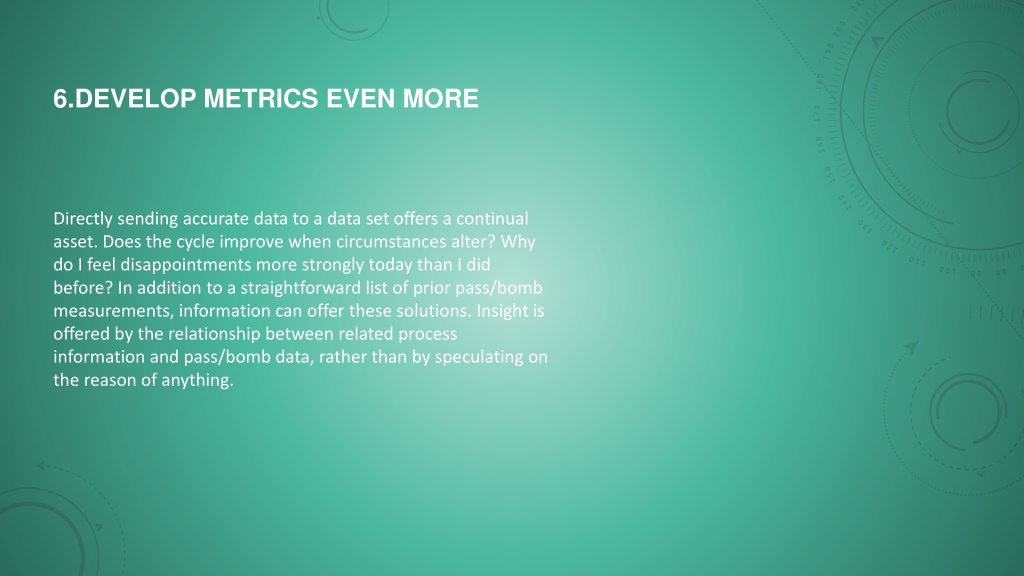 6.DEVELOP METRICS EVEN MORE

Directly sending accurate data to a data set offers a continual asset. Does the cycle improve when circumstances alter? Why do I feel disappointments more strongly today than I did before? In addition to a straightforward list of prior pass/bomb measurements, information can offer these solutions. Insight is offered by the relationship between related process information and pass/bomb data, rather than by speculating on the reason of anything.